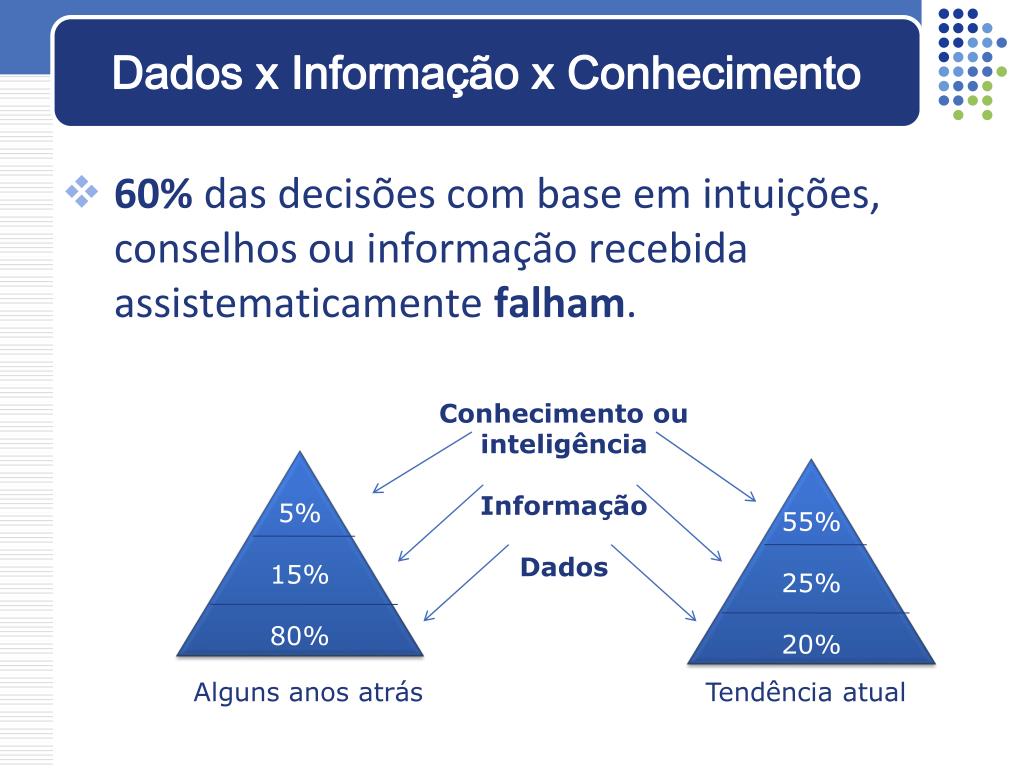 Dados x Informação x Conhecimento

60% das decisões com base em intuições, conselhos ou informação recebida assistematicamente falham.

Conhecimento ou inteligência

Informação

Dados

5%
15%
80%

Alguns anos atrás

55%
25%
20%

Tendência atual